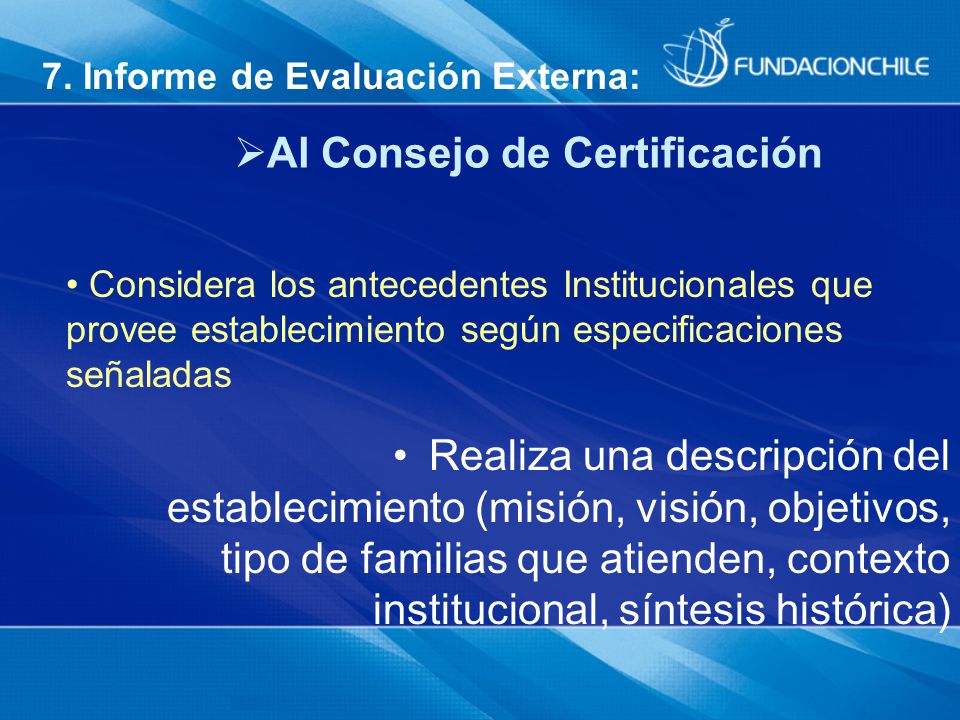 7. Informe de Evaluación Externa:

FUNDACIONCHILE

➢Al Consejo de Certificación

• Considera los antecedentes Institucionales que provee establecimiento según especificaciones señaladas

• Realiza una descripción del establecimiento (misión, visión, objetivos, tipo de familias que atienden, contexto institucional, síntesis histórica)